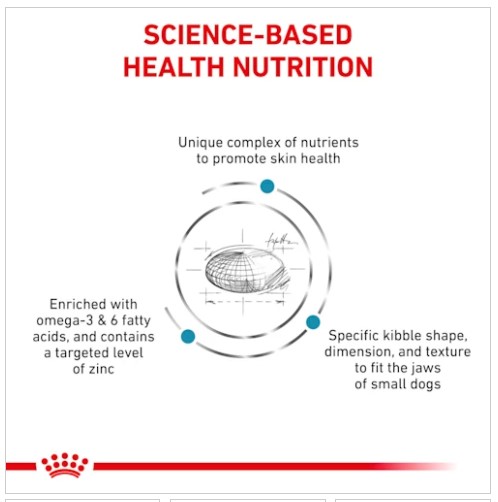 SCIENCE-BASED HEALTH NUTRITION

Unique complex of nutrients to promote skin health

Enriched with omega-3 & 6 fatty acids, and contains a targeted level of zinc

Specific kibble shape, dimension, and texture to fit the jaws of small dogs